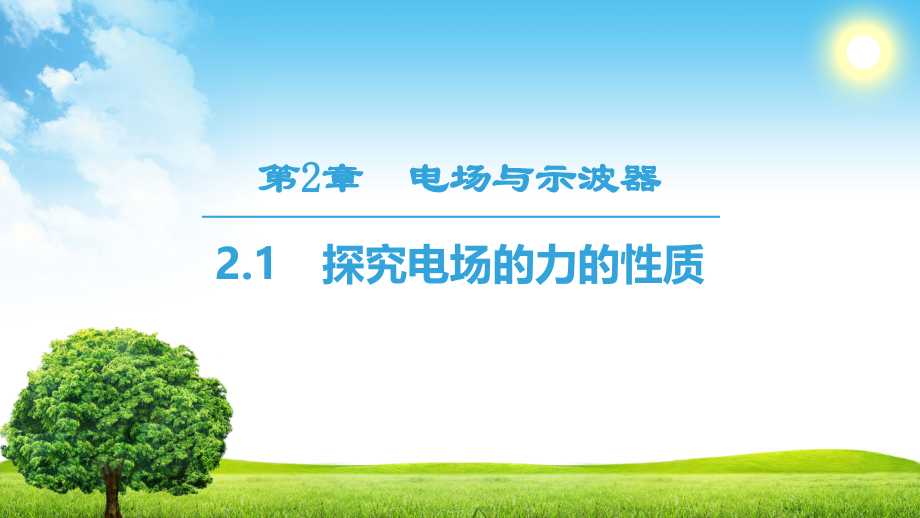 第2章　电场与示波器

2.1　探究电场的力的性质